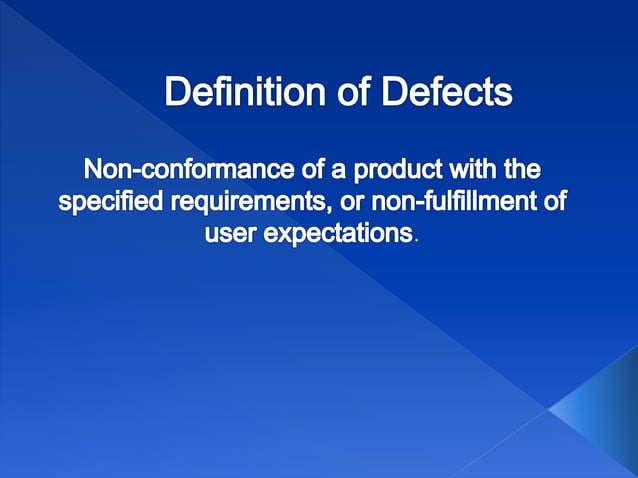 Definition of Defects

Non-conformance of a product with the specified requirements, or non-fulfillment of user expectations.